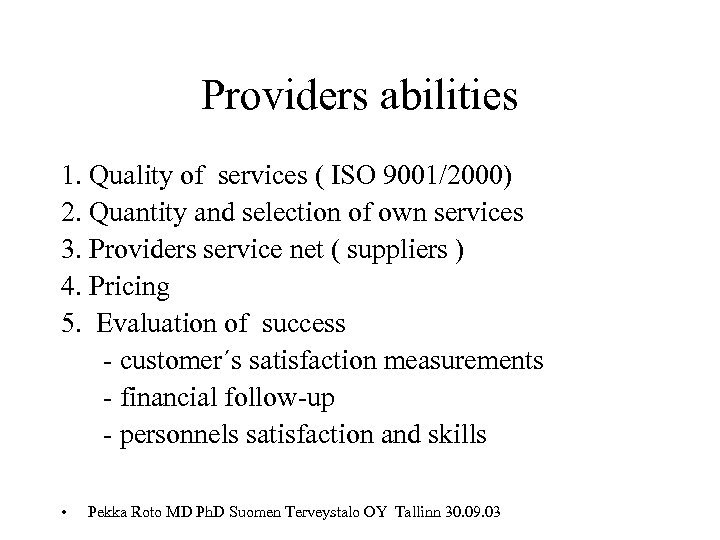 Providers abilities

1. Quality of services ( ISO 9001/2000)
2. Quantity and selection of own services
3. Providers service net ( suppliers )
4. Pricing
5. Evaluation of success
- customer´s satisfaction measurements
- financial follow-up
- personnels satisfaction and skills

• Pekka Roto MD PhD Suomen Terveystalo OY Tallinn 30.09.03